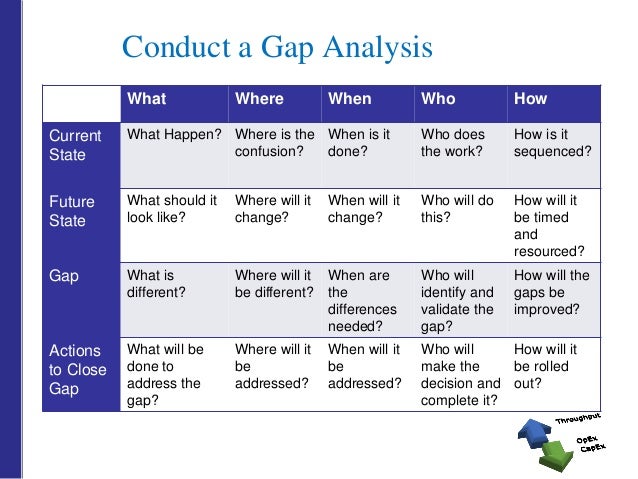 Conduct a Gap Analysis

| | What | Where | When | Who | How |
|---|---|---|---|---|---|
| Current State | What Happen? | Where is the confusion? | When is it done? | Who does the work? | How is it sequenced? |
| Future State | What should it look like? | Where will it change? | When will it change? | Who will do this? | How will it be timed and resourced? |
| Gap | What is different? | Where will it be different? | When are the differences needed? | Who will identify and validate the gap? | How will the gaps be improved? |
| Actions to Close Gap | What will be done to address the gap? | Where will it be addressed? | When will it be addressed? | Who will make the decision and complete it? | How will it be rolled out? |

Throughput
OpEx
CapEx